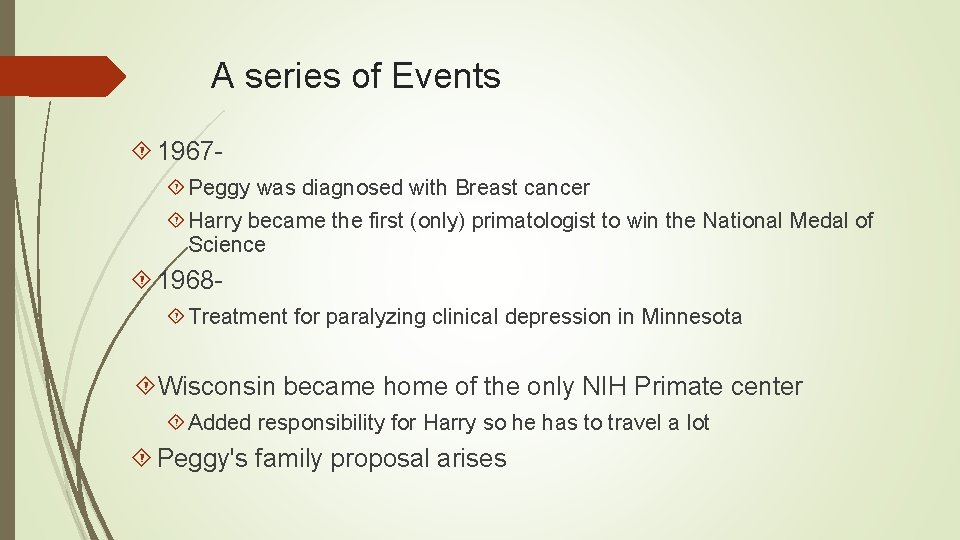 A series of Events

1967-

Peggy was diagnosed with Breast cancer

Harry became the first (only) primatologist to win the National Medal of Science

1968-

Treatment for paralyzing clinical depression in Minnesota

Wisconsin became home of the only NIH Primate center

Added responsibility for Harry so he has to travel a lot

Peggy's family proposal arises